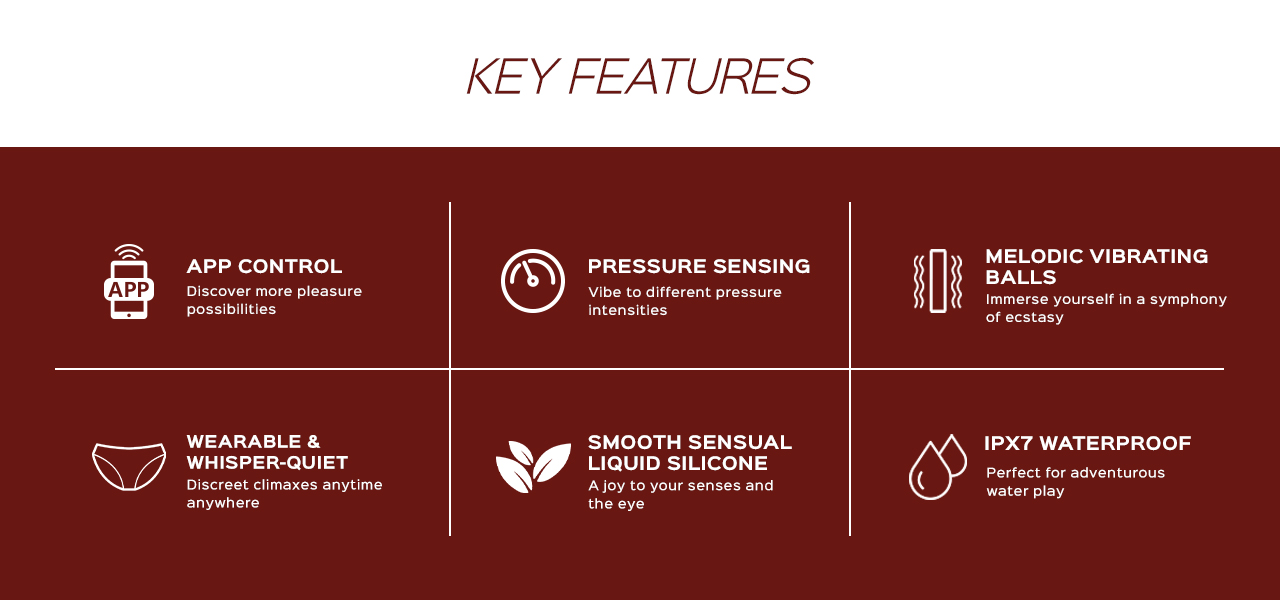 KEY FEATURES

APP

APP CONTROL
Discover more pleasure possibilities

PRESSURE SENSING
Vibe to different pressure intensities

MELODIC VIBRATING BALLS
Immerse yourself in a symphony of ecstasy

WEARABLE & WHISPER-QUIET
Discreet climaxes anytime anywhere

SMOOTH SENSUAL LIQUID SILICONE
A joy to your senses and the eye

IPX7 WATERPROOF
Perfect for adventurous water play